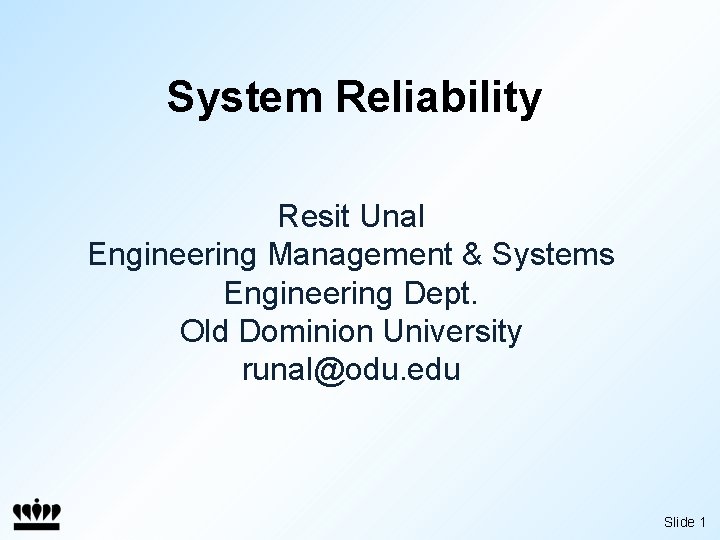 System Reliability

Resit Unal
Engineering Management & Systems Engineering Dept.
Old Dominion University
runal@odu.edu

Slide 1